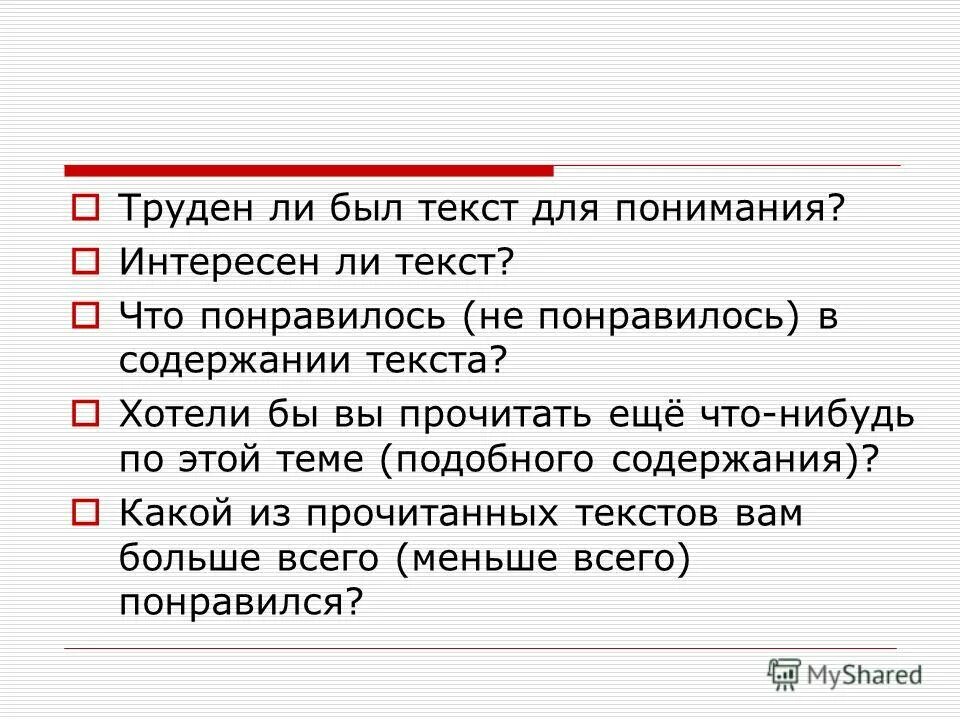 Труден ли был текст для понимания?

Интересен ли текст?

Что понравилось (не понравилось) в содержании текста?

Хотели бы вы прочитать ещё что-нибудь по этой теме (подобного содержания)?

Какой из прочитанных текстов вам больше всего (меньше всего) понравился?

MyShared